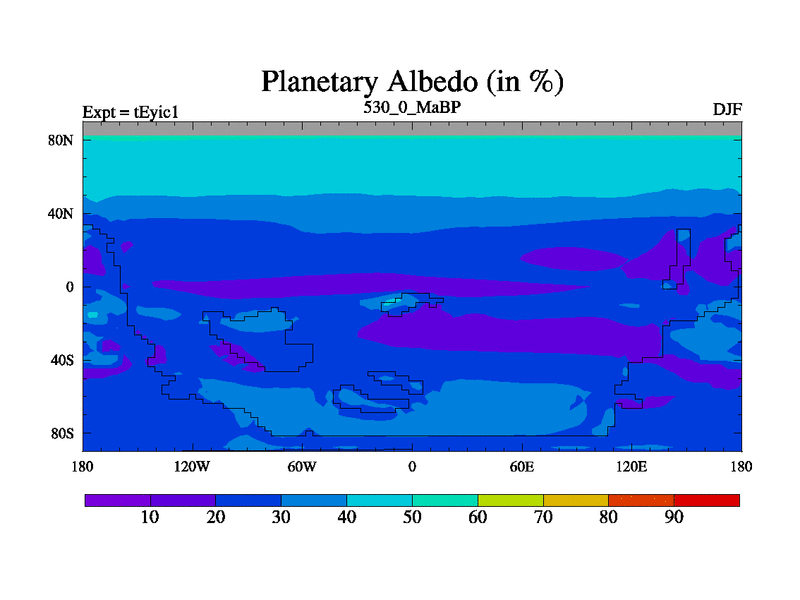 Planetary Albedo (in %)

Expt = tEyic1
530_0_MaBP
DJF

80N
40N
0
40S
80S

180 120W 60W 0 60E 120E 180

10 20 30 40 50 60 70 80 90